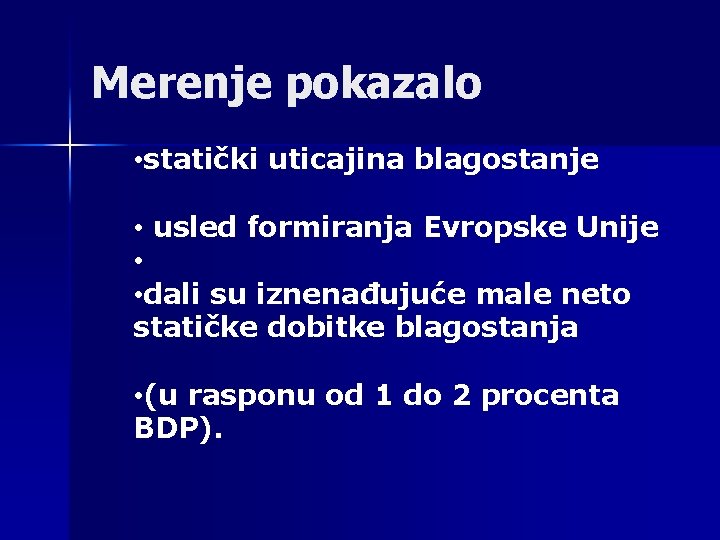 Merenje pokazalo

•statički uticajina blagostanje

• usled formiranja Evropske Unije
•
•dali su iznenađujuće male neto statičke dobitke blagostanja

•(u rasponu od 1 do 2 procenta BDP).